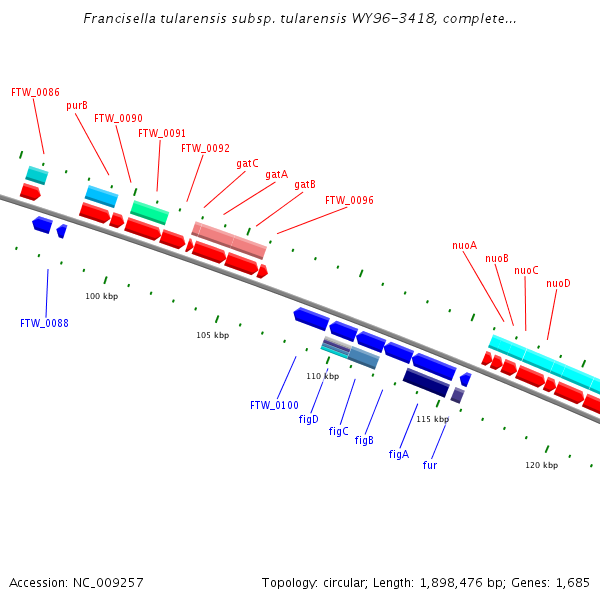 Francisella tularensis subsp. tularensis WY96-3418, complete...

FTW_0086
purB
FTW_0090
FTW_0091
FTW_0092
gatC
gatA
gatB
FTW_0096
nuoA
nuoB
nuoC
nuoD
100 kbp
FTW_0088
105 kbp
110 kbp
FTW_0100
figD
figC
figB
figA
115 kbp
fur
120 kbp

Accession: NC_009257

Topology: circular; Length: 1,898,476 bp; Genes: 1,685